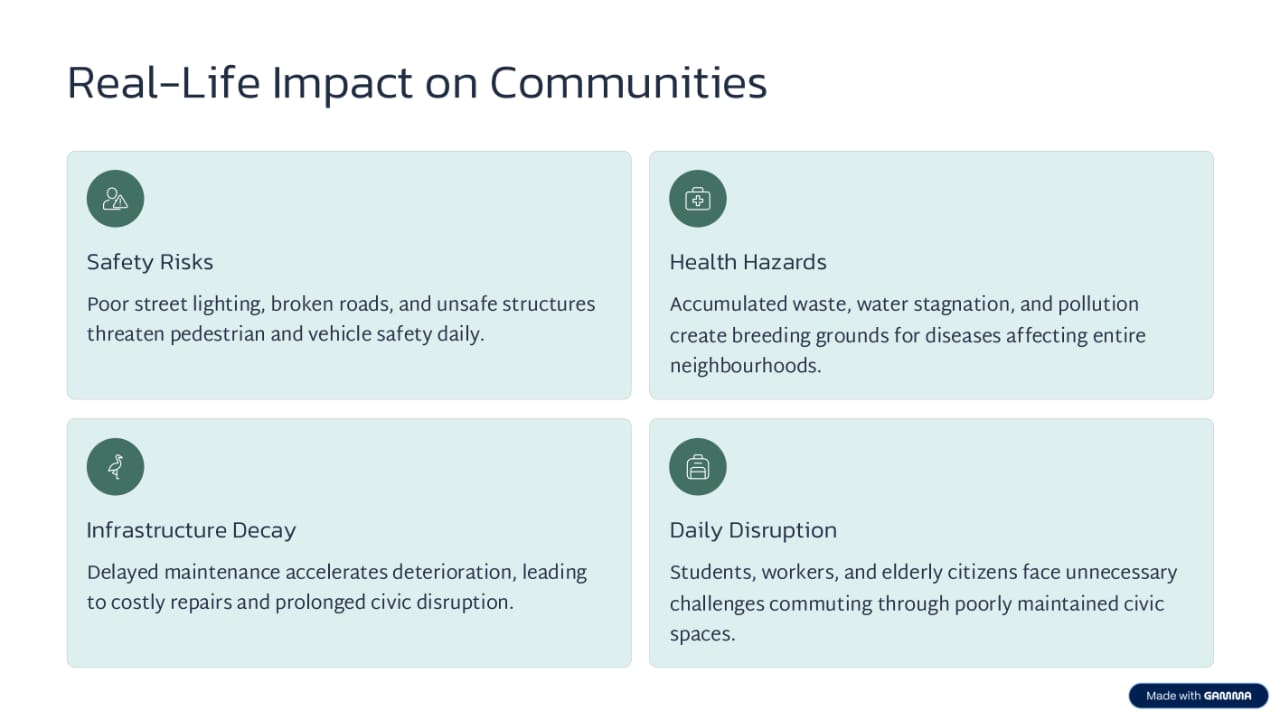 Real-Life Impact on Communities

Safety Risks

Poor street lighting, broken roads, and unsafe structures threaten pedestrian and vehicle safety daily.

Health Hazards

Accumulated waste, water stagnation, and pollution create breeding grounds for diseases affecting entire neighbourhoods.

Infrastructure Decay

Delayed maintenance accelerates deterioration, leading to costly repairs and prolonged civic disruption.

Daily Disruption

Students, workers, and elderly citizens face unnecessary challenges commuting through poorly maintained civic spaces.

Made with GAMMA